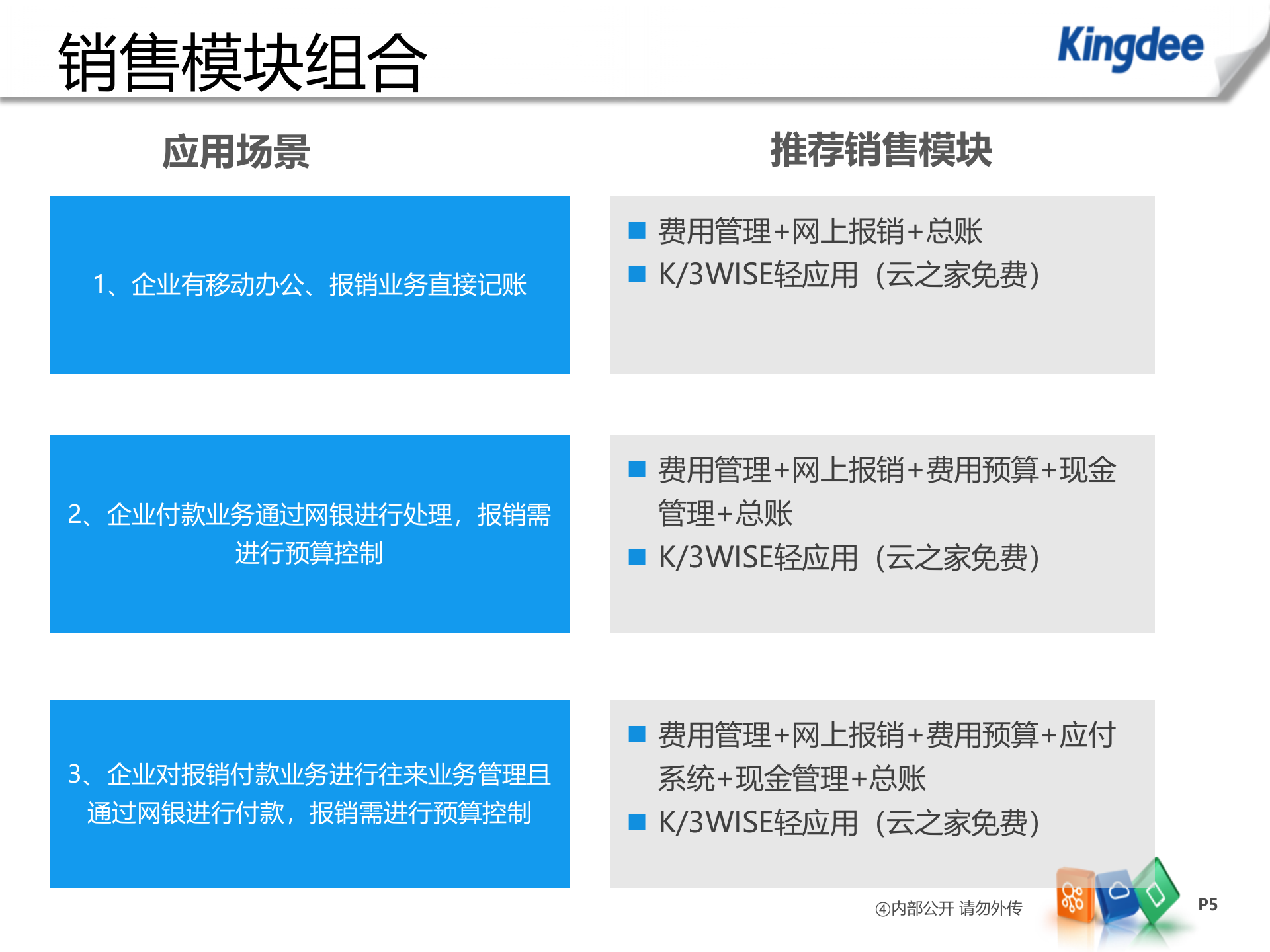 销售模块组合

Kingdee

应用场景

推荐销售模块

1、企业有移动办公、报销业务直接记账

■ 费用管理+网上报销+总账
■ K/3WISE轻应用（云之家免费）

2、企业付款业务通过网银进行处理，报销需进行预算控制

■ 费用管理+网上报销+费用预算+现金管理+总账
■ K/3WISE轻应用（云之家免费）

3、企业对报销付款业务进行往来业务管理且通过网银进行付款，报销需进行预算控制

■ 费用管理+网上报销+费用预算+应付系统+现金管理+总账
■ K/3WISE轻应用（云之家免费）

④内部公开 请勿外传

P5